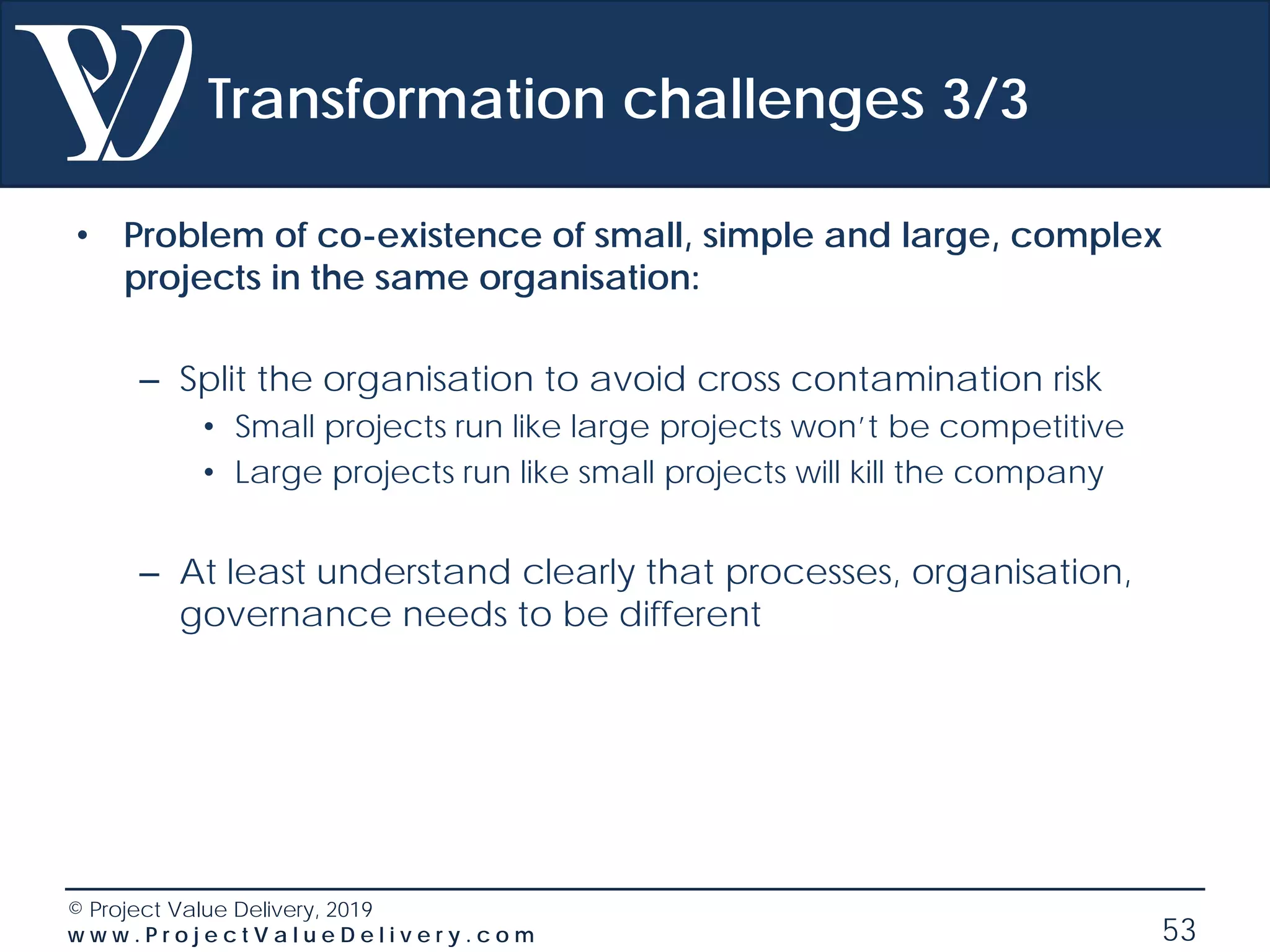 Transformation challenges 3/3

• Problem of co-existence of small, simple and large, complex projects in the same organisation:

– Split the organisation to avoid cross contamination risk
• Small projects run like large projects won't be competitive
• Large projects run like small projects will kill the company

– At least understand clearly that processes, organisation, governance needs to be different

© Project Value Delivery, 2019
www.ProjectValueDelivery.com

53